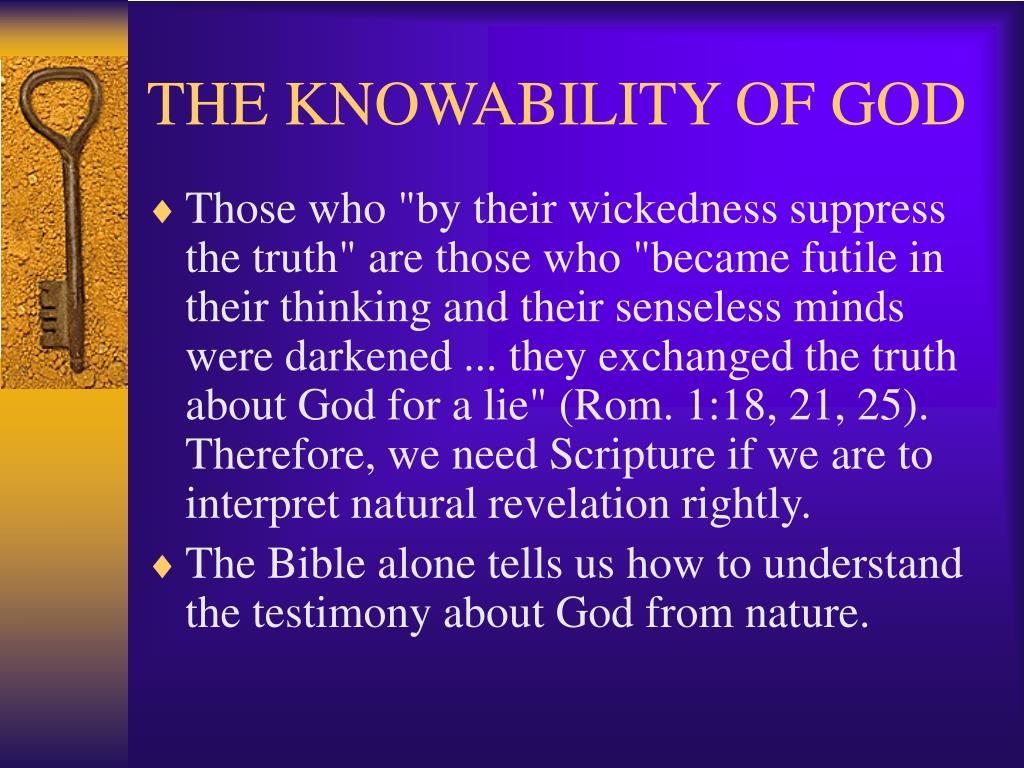 THE KNOWABILITY OF GOD

♦ Those who "by their wickedness suppress the truth" are those who "became futile in their thinking and their senseless minds were darkened ... they exchanged the truth about God for a lie" (Rom. 1:18, 21, 25). Therefore, we need Scripture if we are to interpret natural revelation rightly.

♦ The Bible alone tells us how to understand the testimony about God from nature.